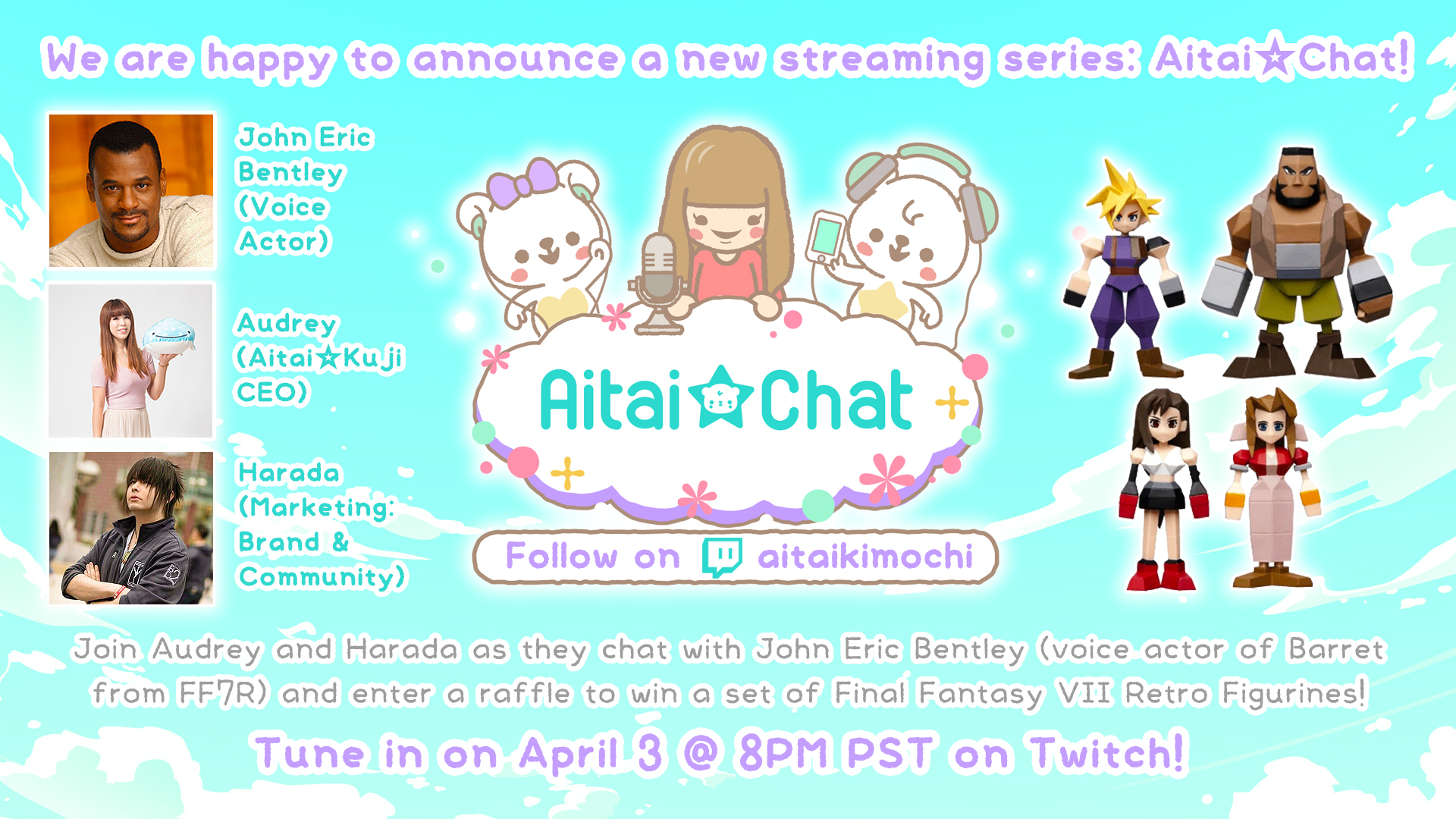 We are happy to announce a new streaming series: Aitai☆Chat!

John Eric Bentley (Voice Actor)

Audrey (Aitai☆Kuji CEO)

Harada (Marketing: Brand & Community)

Aitai☆Chat

Follow on aitaikimochi

Join Audrey and Harada as they chat with John Eric Bentley (voice actor of Barret from FF7R) and enter a raffle to win a set of Final Fantasy VII Retro Figurines!

Tune in on April 3 @ 8PM PST on Twitch!